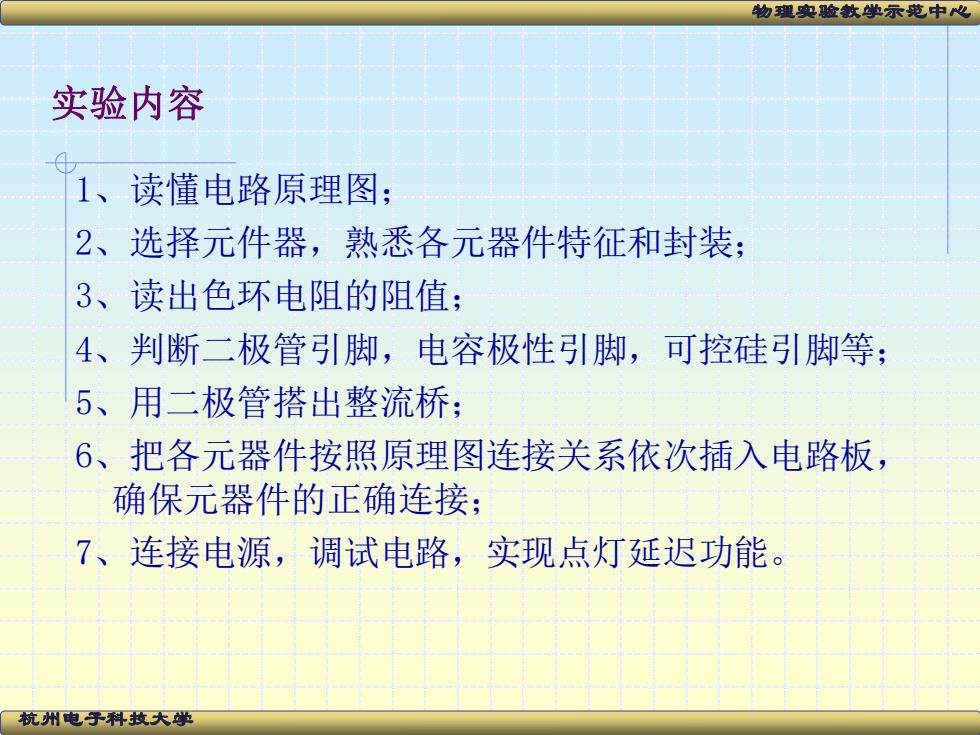 物理实验教学示范中心

实验内容

1、读懂电路原理图；
2、选择元件器，熟悉各元器件特征和封装；
3、读出色环电阻的阻值；
4、判断二极管引脚，电容极性引脚，可控硅引脚等；
5、用二极管搭出整流桥；
6、把各元器件按照原理图连接关系依次插入电路板，确保元器件的正确连接；
7、连接电源，调试电路，实现点灯延迟功能。

杭州电子科技大学